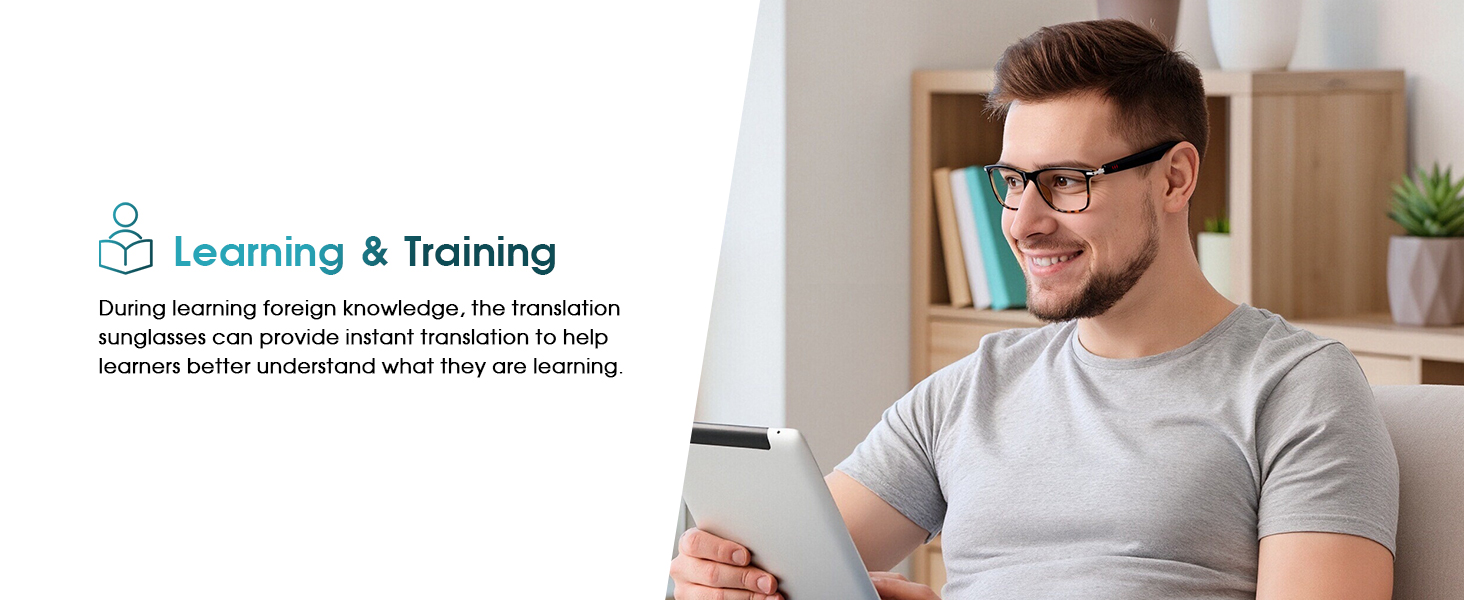 Learning & Training

During learning foreign knowledge, the translation sunglasses can provide instant translation to help learners better understand what they are learning.